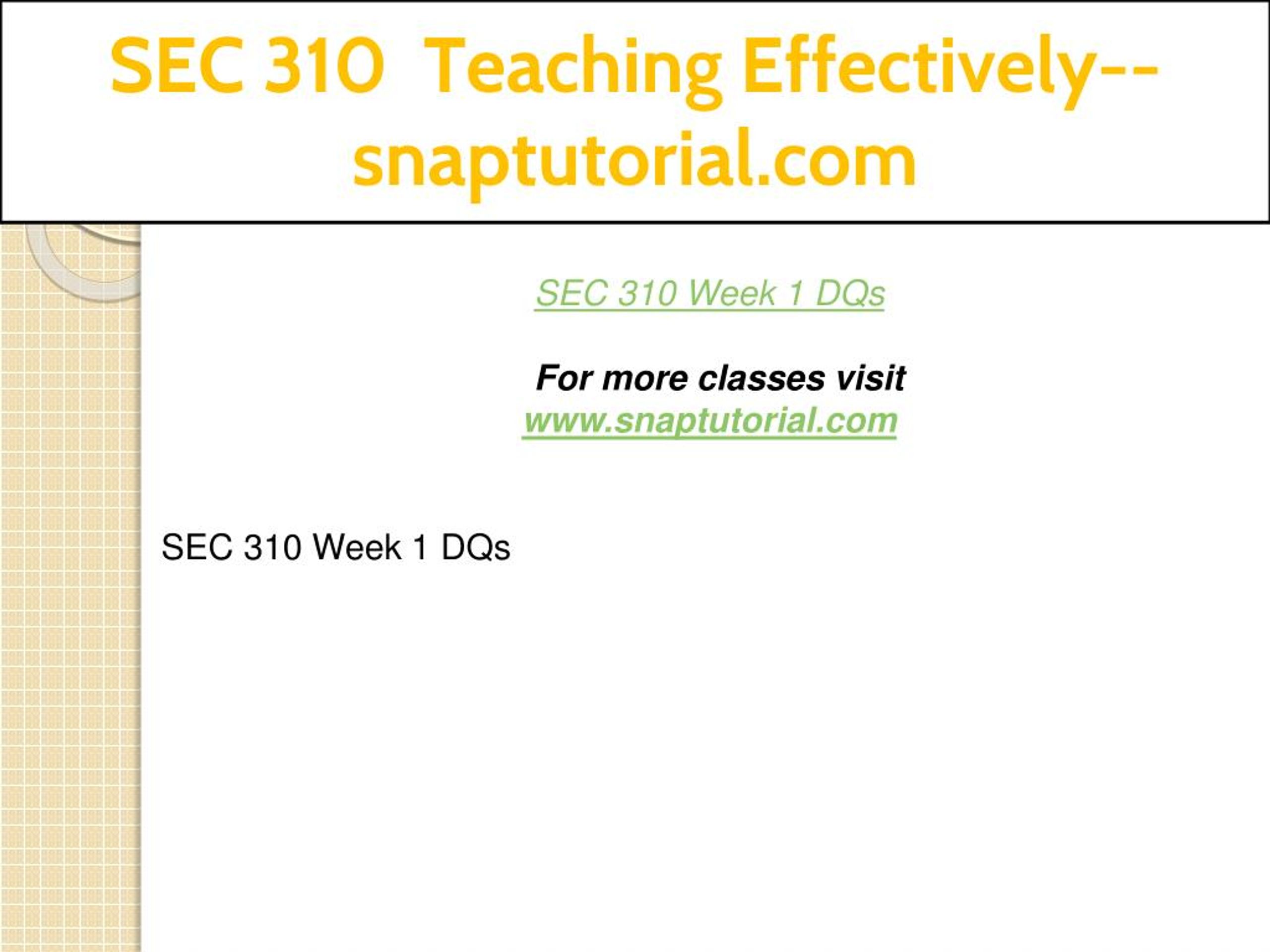 SEC 310 Teaching Effectively--snaptutorial.com

SEC 310 Week 1 DQs

For more classes visit
www.snaptutorial.com

SEC 310 Week 1 DQs